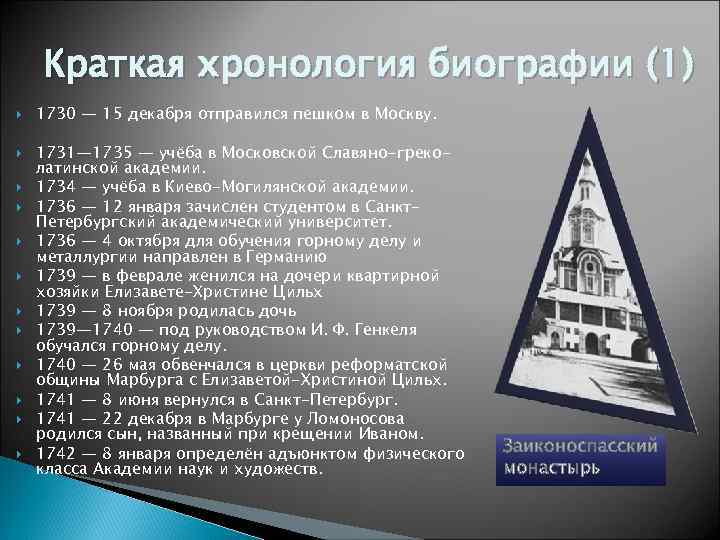 Краткая хронология биографии (1)

1730 — 15 декабря отправился пешком в Москву.

1731—1735 — учёба в Московской Славяно-греко-латинской академии.

1734 — учёба в Киево-Могилянской академии.

1736 — 12 января зачислен студентом в Санкт-Петербургский академический университет.

1736 — 4 октября для обучения горному делу и металлургии направлен в Германию

1739 — в феврале женился на дочери квартирной хозяйки Елизавете-Христине Цильх

1739 — 8 ноября родилась дочь

1739—1740 — под руководством И. Ф. Генкеля обучался горному делу.

1740 — 26 мая обвенчался в церкви реформатской общины Марбурга с Елизаветой-Христиной Цильх.

1741 — 8 июня вернулся в Санкт-Петербург.

1741 — 22 декабря в Марбурге у Ломоносова родился сын, названный при крещении Иваном.

1742 — 8 января определён адъюнктом физического класса Академии наук и художеств.

Заиконоспасский монастырь